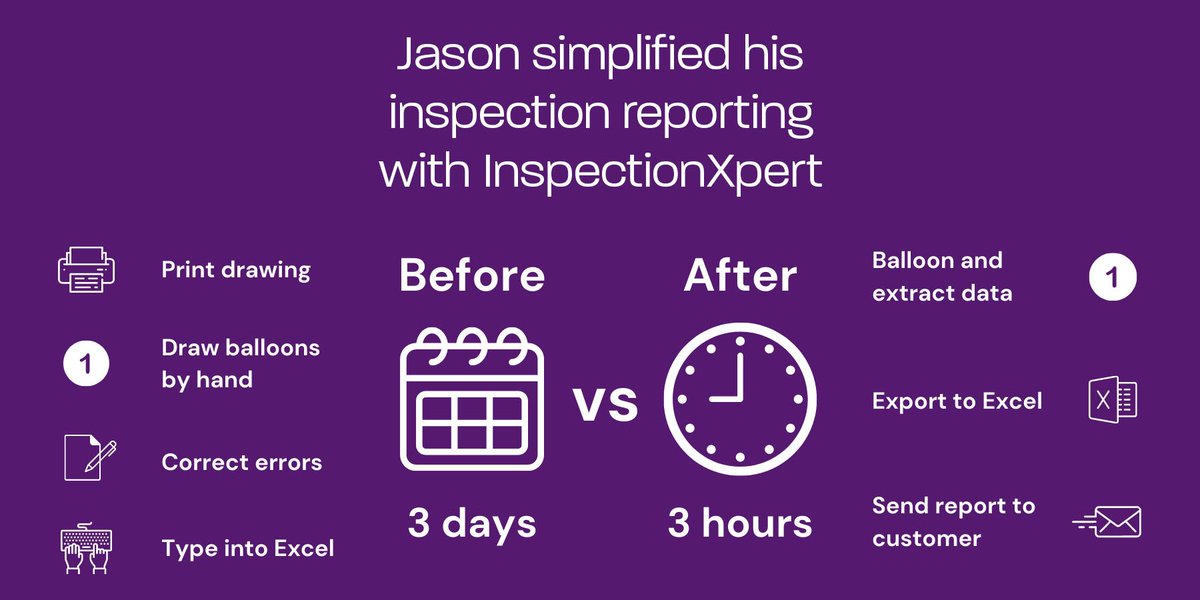 Jason simplified his inspection reporting with InspectionXpert

Print drawing

1

Draw balloons by hand

Correct errors

Type into Excel

Before

3 days

VS

After

3 hours

Balloon and extract data

1

Export to Excel

X

Send report to customer